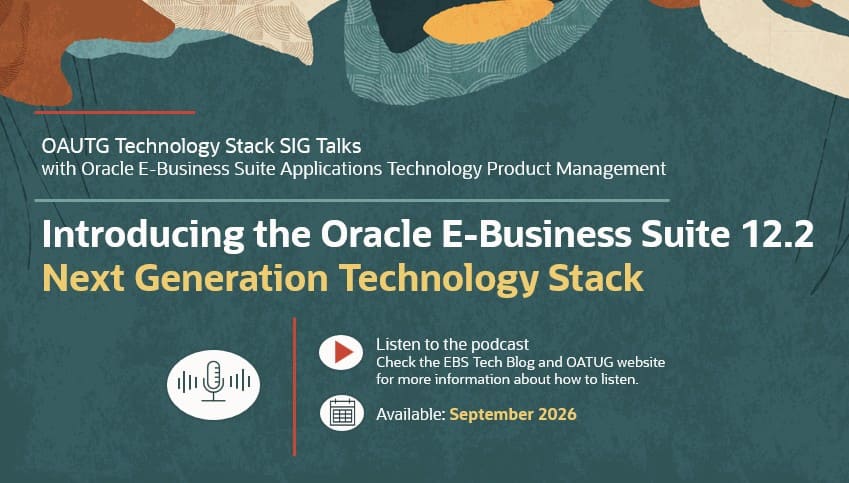 OAUTG Technology Stack SIG Talks
with Oracle E-Business Suite Applications Technology Product Management

Introducing the Oracle E-Business Suite 12.2
Next Generation Technology Stack

Listen to the podcast
Check the EBS Tech Blog and OATUG website for more information about how to listen.

Available: September 2026